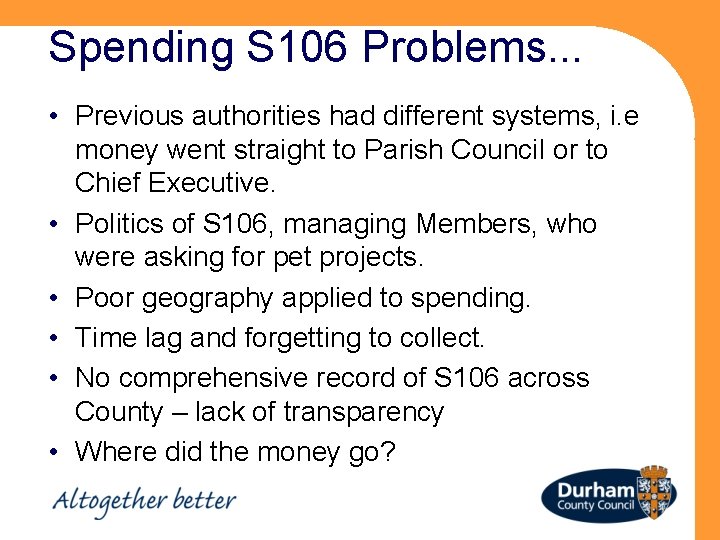 Spending S106 Problems...

• Previous authorities had different systems, i.e money went straight to Parish Council or to Chief Executive.
• Politics of S106, managing Members, who were asking for pet projects.
• Poor geography applied to spending.
• Time lag and forgetting to collect.
• No comprehensive record of S106 across County – lack of transparency
• Where did the money go?

Altogether better

Durham County Council